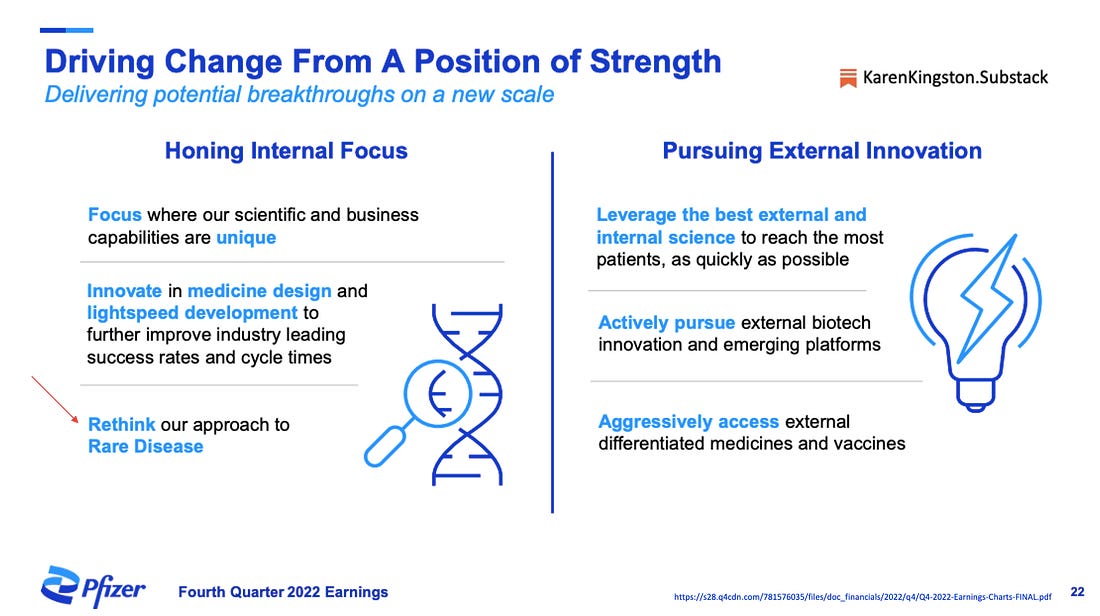 Driving Change From A Position of Strength
Delivering potential breakthroughs on a new scale

KarenKingston.Substack

Honing Internal Focus

Focus where our scientific and business capabilities are unique

Innovate in medicine design and lightspeed development to further improve industry leading success rates and cycle times

Rethink our approach to Rare Disease

Pursuing External Innovation

Leverage the best external and internal science to reach the most patients, as quickly as possible

Actively pursue external biotech innovation and emerging platforms

Aggressively access external differentiated medicines and vaccines

Pfizer

Fourth Quarter 2022 Earnings

https://s28.q4cdn.com/781576035/files/doc_financials/2022/q4/Q4-2022-Earnings-Charts-FINAL.pdf

22